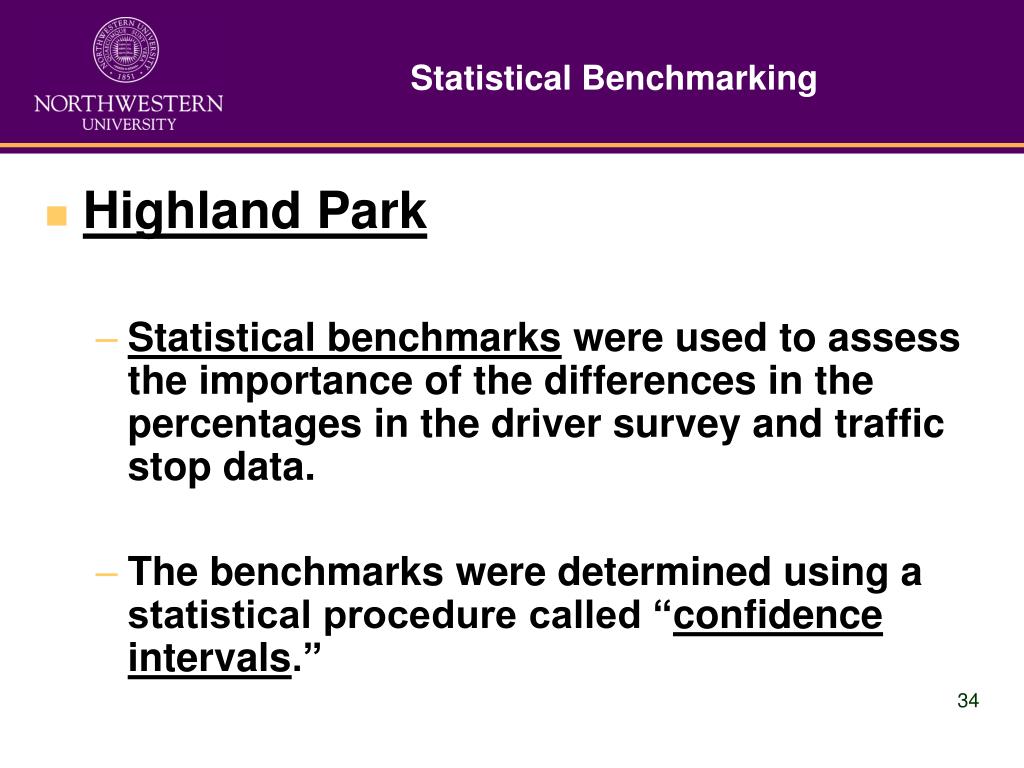 NORTHWESTERN UNIVERSITY

Statistical Benchmarking

Highland Park

– Statistical benchmarks were used to assess the importance of the differences in the percentages in the driver survey and traffic stop data.

– The benchmarks were determined using a statistical procedure called “confidence intervals.”

34